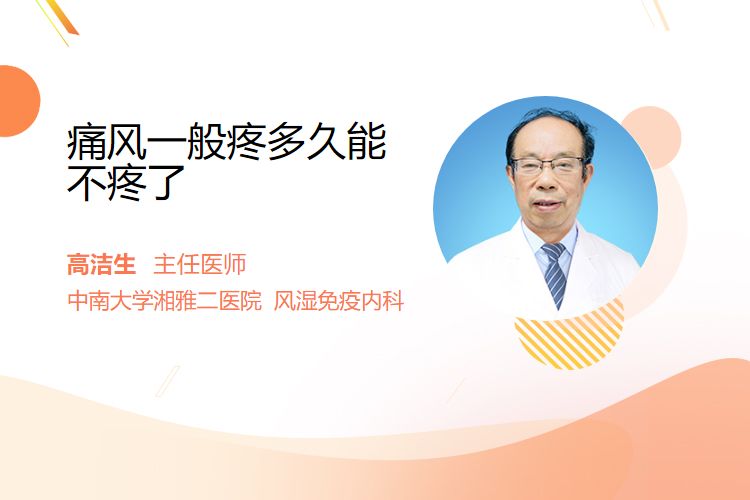 痛风一般疼多久能不疼了

高洁生 主任医师

中南大学湘雅二医院 风湿免疫内科